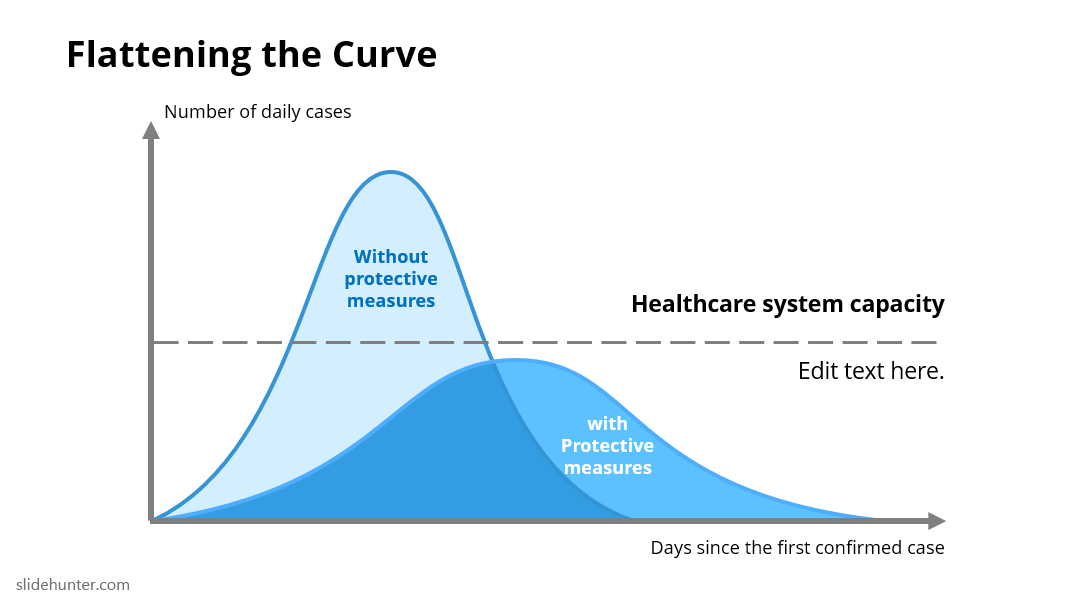 Flattening the Curve

Number of daily cases

Without protective measures

Healthcare system capacity

Edit text here.

with Protective measures

Days since the first confirmed case

slidehunter.com